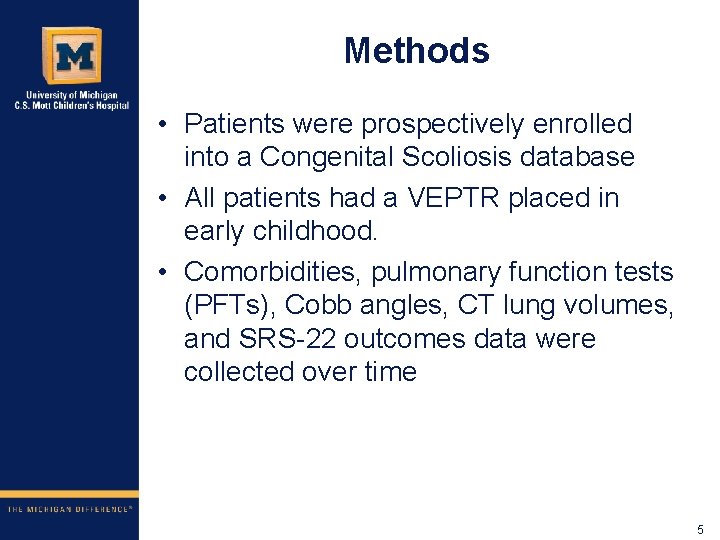 M

University of Michigan
C.S. Mott Children's Hospital

Methods

• Patients were prospectively enrolled into a Congenital Scoliosis database

• All patients had a VEPTR placed in early childhood.

• Comorbidities, pulmonary function tests (PFTs), Cobb angles, CT lung volumes, and SRS-22 outcomes data were collected over time

THE MICHIGAN DIFFERENCE®

5